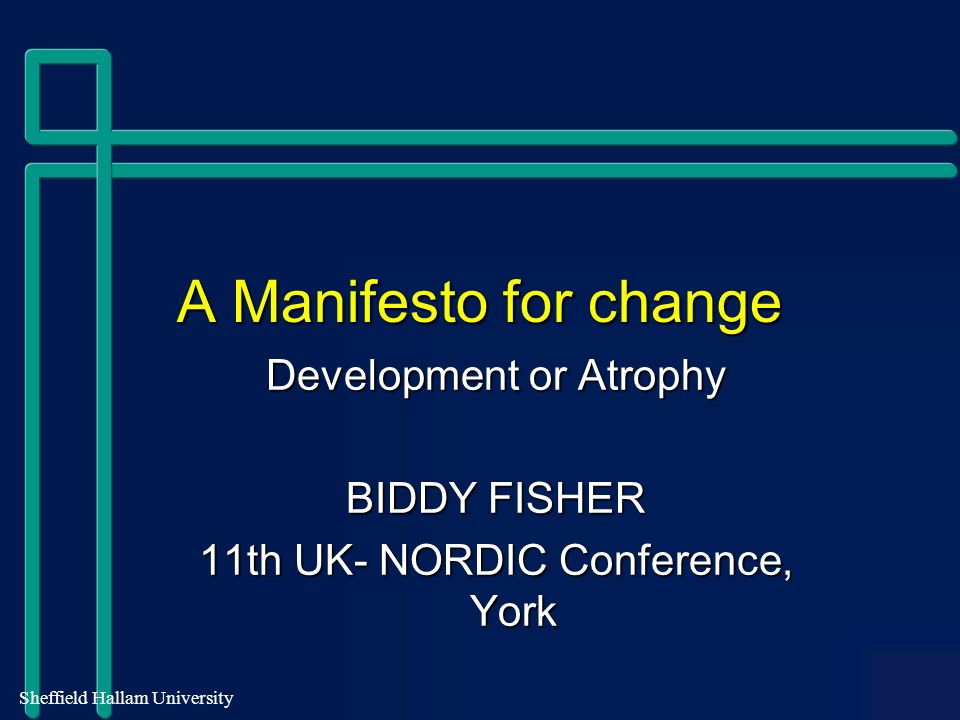 A Manifesto for change

Development or Atrophy

BIDDY FISHER

11th UK- NORDIC Conference, York

Sheffield Hallam University